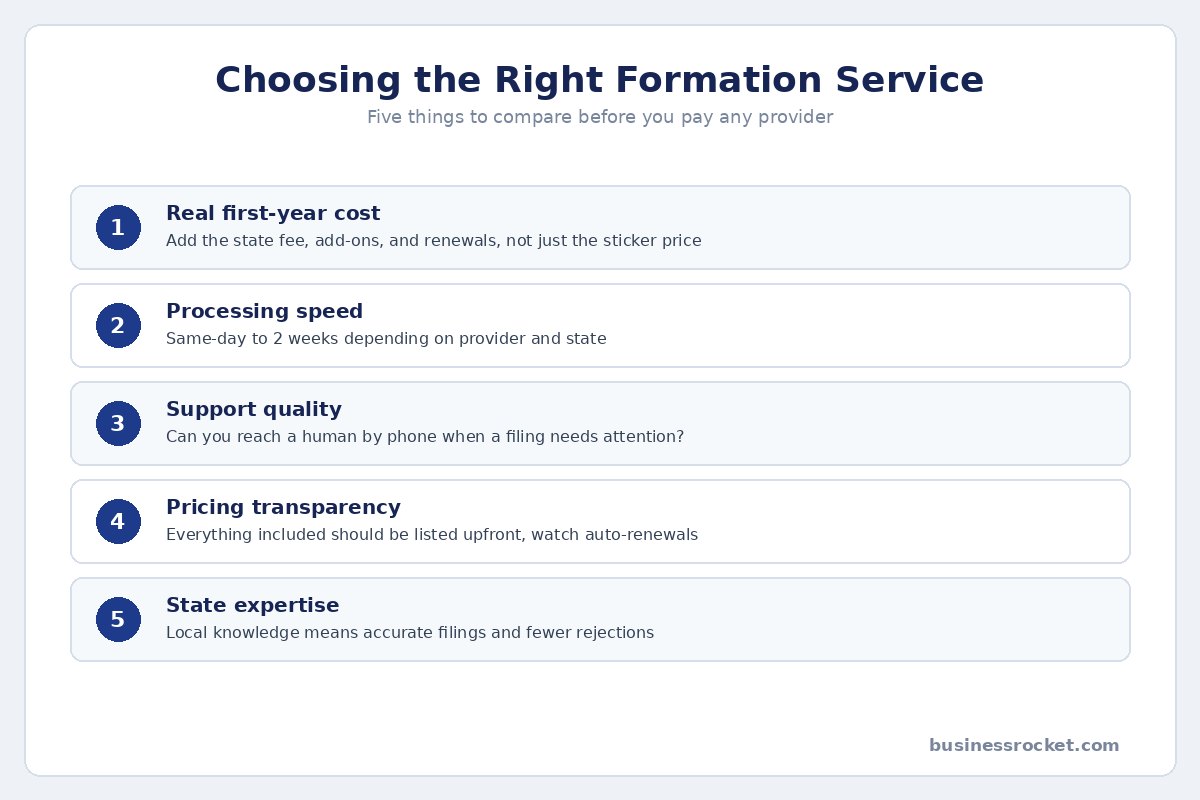 Choosing the Right Formation Service

Five things to compare before you pay any provider

1
Real first-year cost
Add the state fee, add-ons, and renewals, not just the sticker price

2
Processing speed
Same-day to 2 weeks depending on provider and state

3
Support quality
Can you reach a human by phone when a filing needs attention?

4
Pricing transparency
Everything included should be listed upfront, watch auto-renewals

5
State expertise
Local knowledge means accurate filings and fewer rejections

businessrocket.com